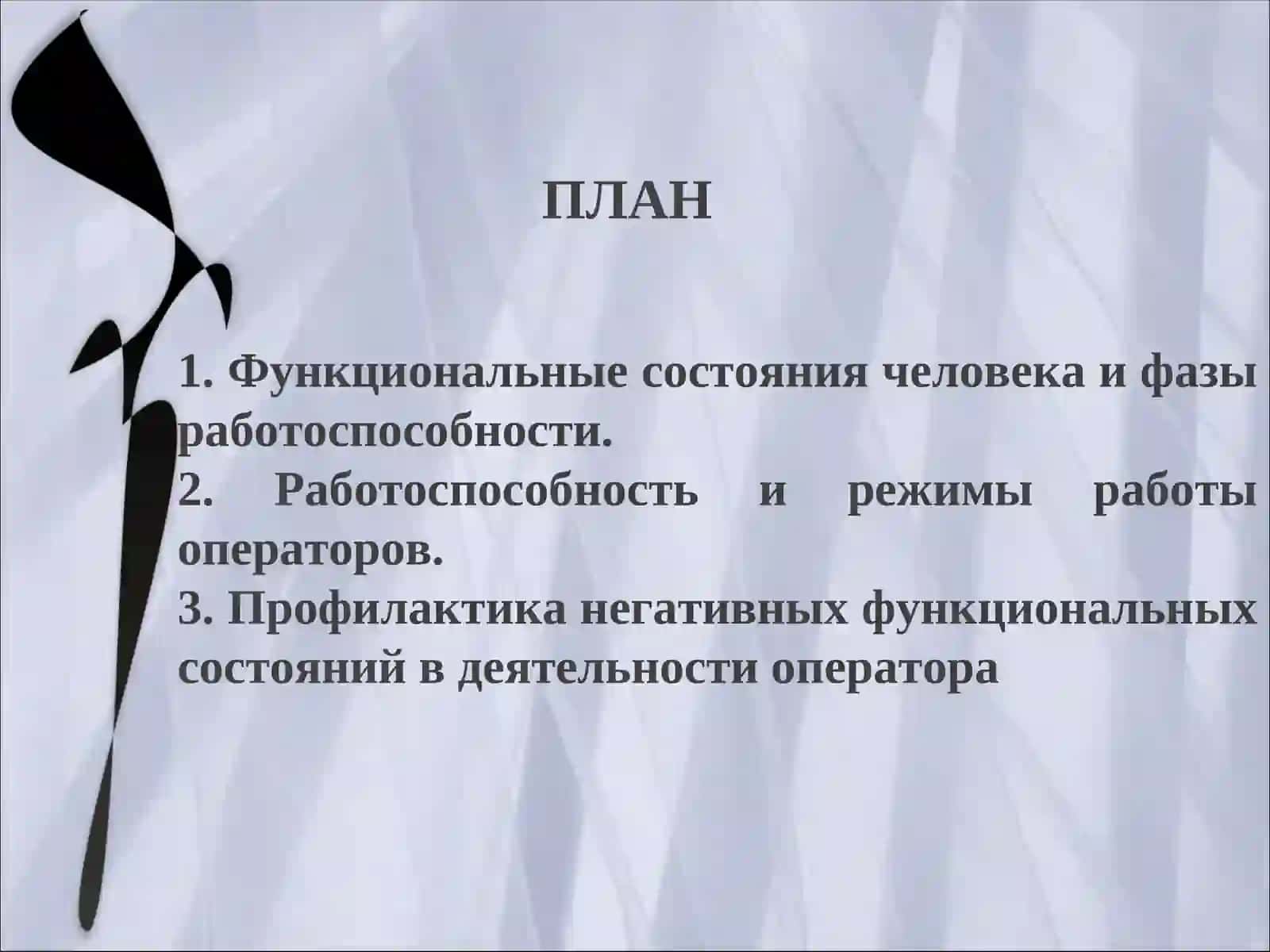 ПЛАН

1. Функциональные состояния человека и фазы работоспособности.
2. Работоспособность и режимы работы операторов.
3. Профилактика негативных функциональных состояний в деятельности оператора